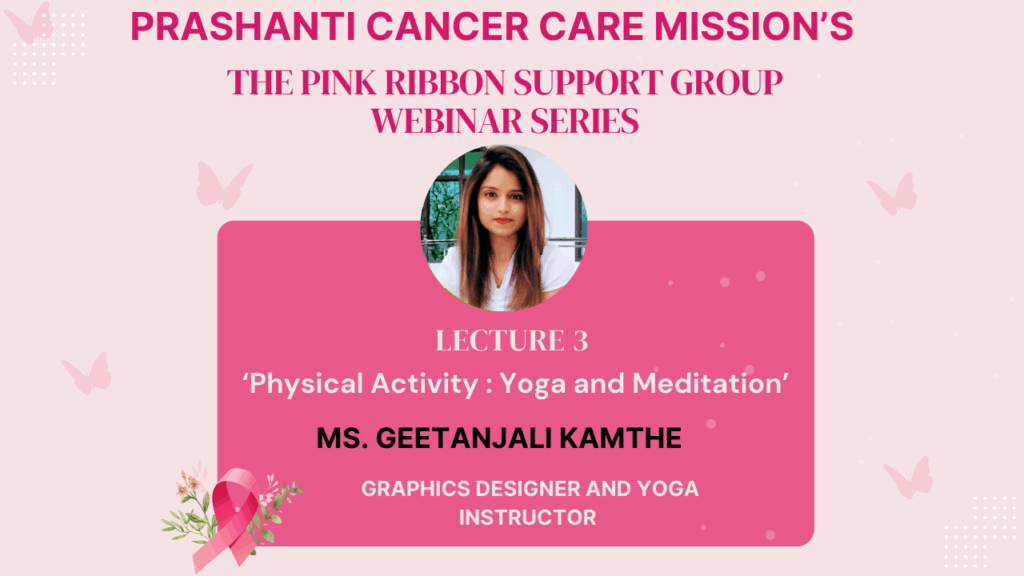 PRASHANTI CANCER CARE MISSION'S

THE PINK RIBBON SUPPORT GROUP
WEBINAR SERIES

LECTURE 3

'Physical Activity : Yoga and Meditation'

MS. GEETANJALI KAMTHE

GRAPHICS DESIGNER AND YOGA INSTRUCTOR